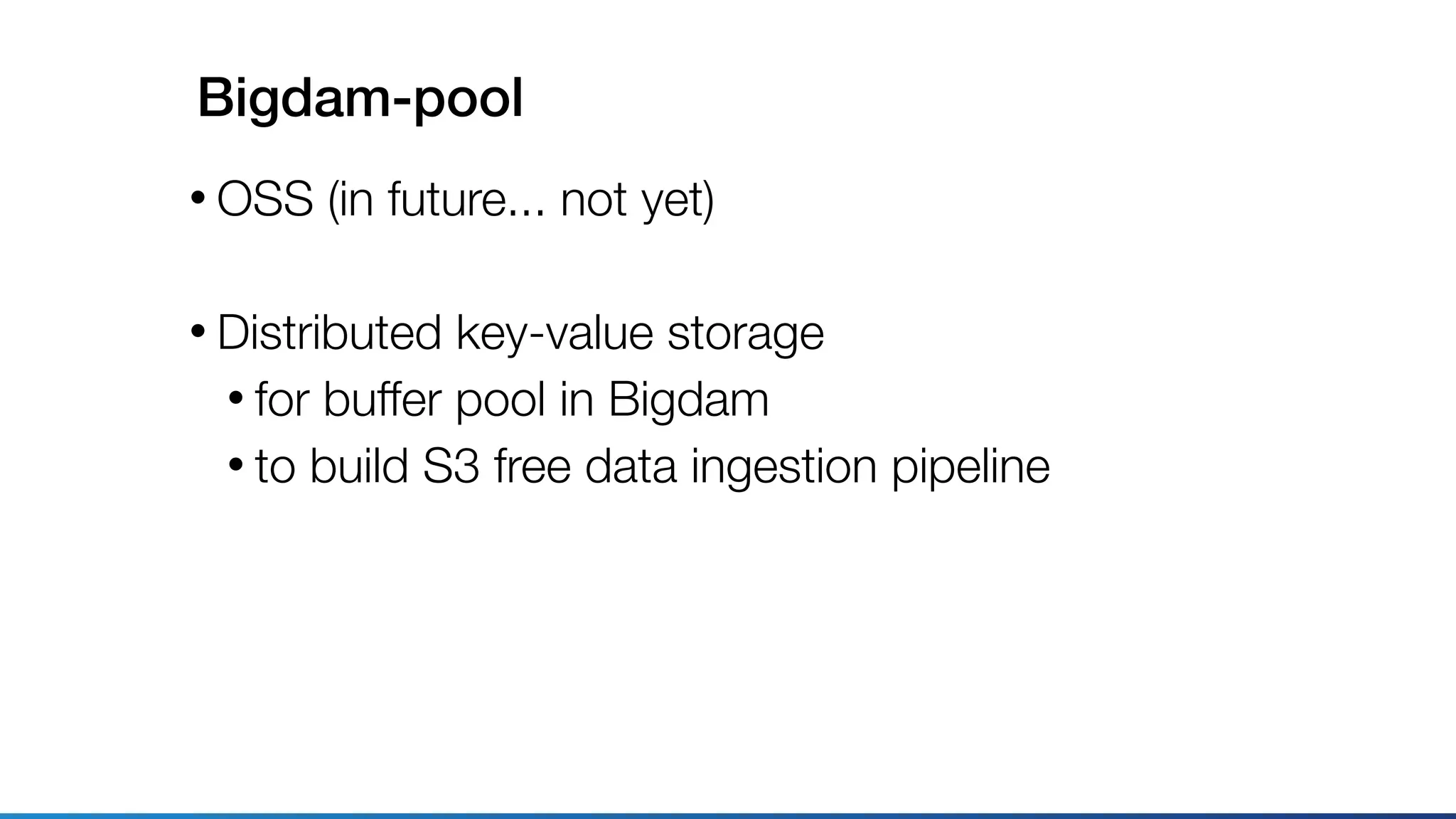 Bigdam-pool

• OSS (in future... not yet)

• Distributed key-value storage
  • for buffer pool in Bigdam
  • to build S3 free data ingestion pipeline